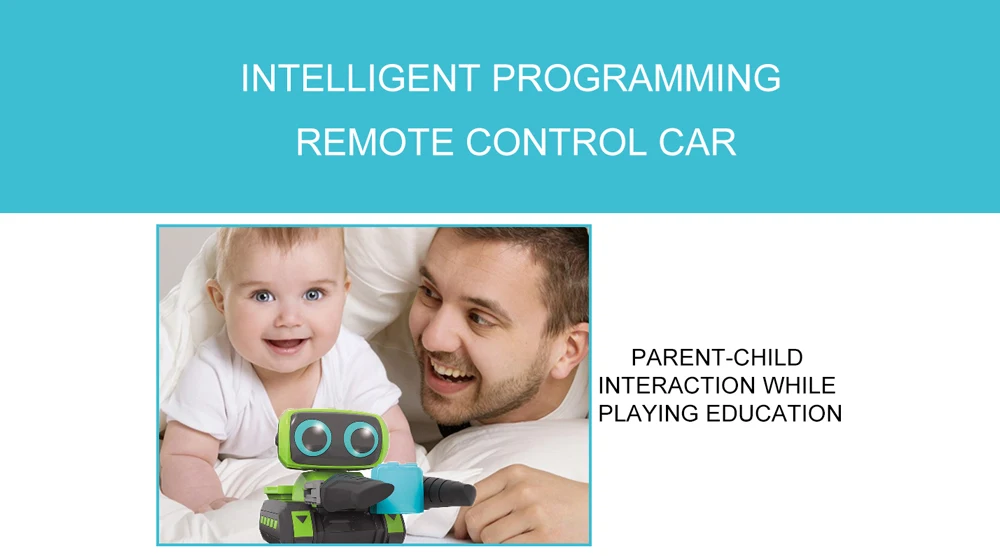 INTELLIGENT PROGRAMMING
REMOTE CONTROL CAR

PARENT-CHILD INTERACTION WHILE PLAYING EDUCATION